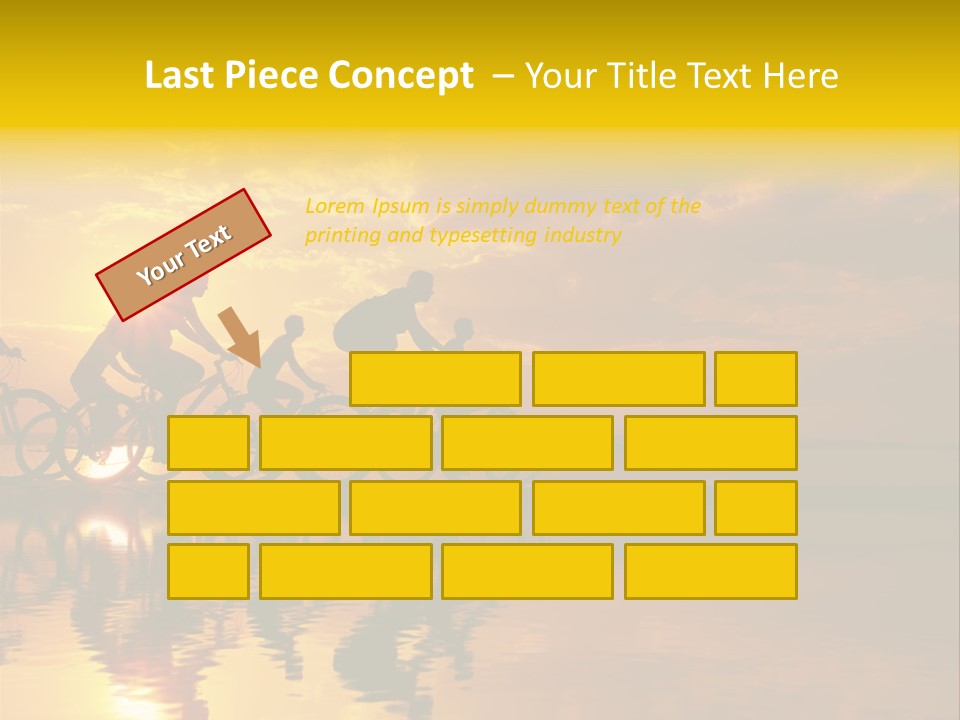 Last Piece Concept – Your Title Text Here

Your Text

Lorem Ipsum is simply dummy text of the printing and typesetting industry